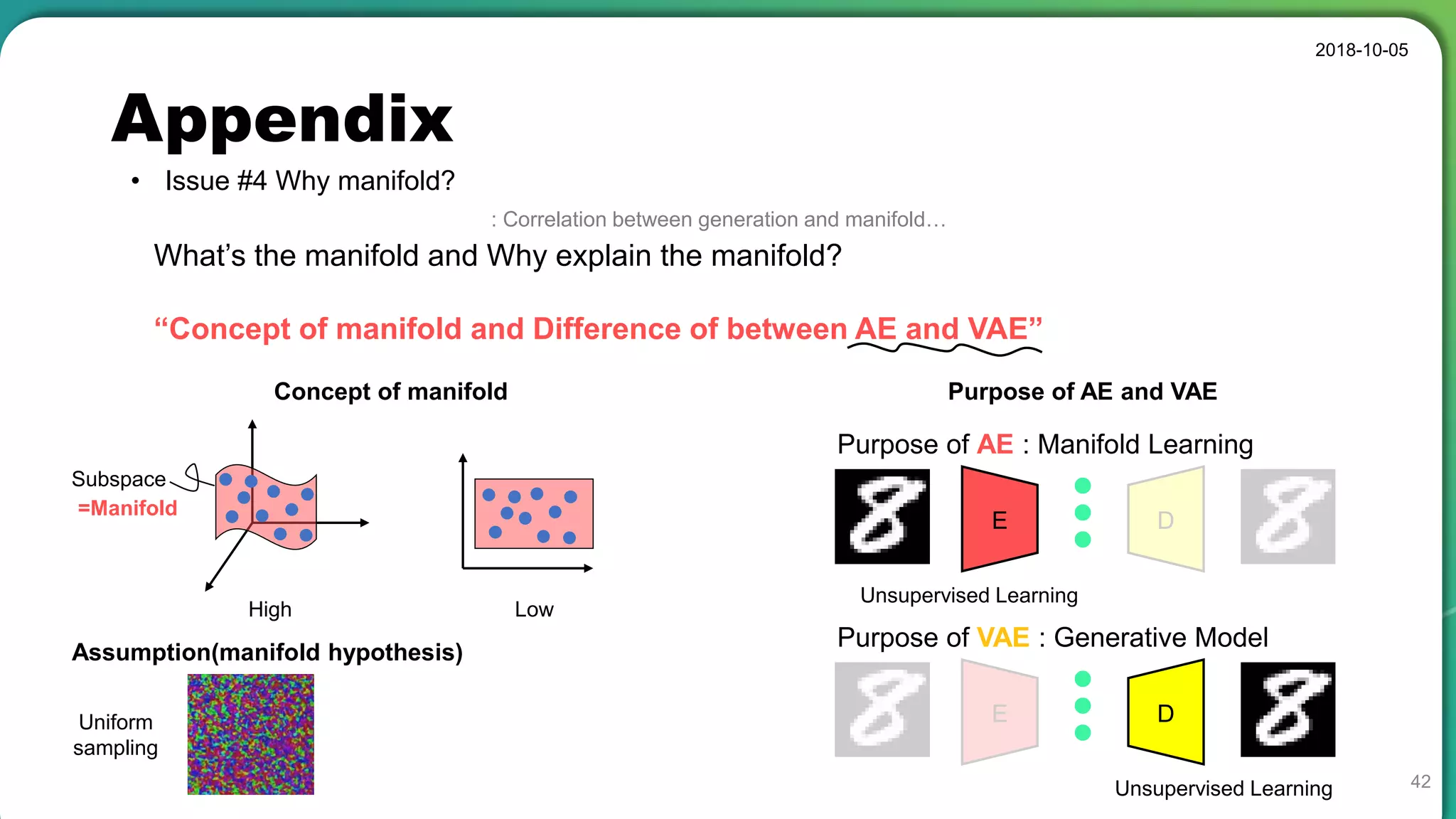 2018-10-05

Appendix

• Issue #4 Why manifold?

: Correlation between generation and manifold…

What's the manifold and Why explain the manifold?

"Concept of manifold and Difference of between AE and VAE"

Concept of manifold

Subspace
=Manifold

High

Low

Assumption(manifold hypothesis)

Uniform sampling

Purpose of AE and VAE

Purpose of AE : Manifold Learning

E

D

Unsupervised Learning

Purpose of VAE : Generative Model

E

D

Unsupervised Learning

42